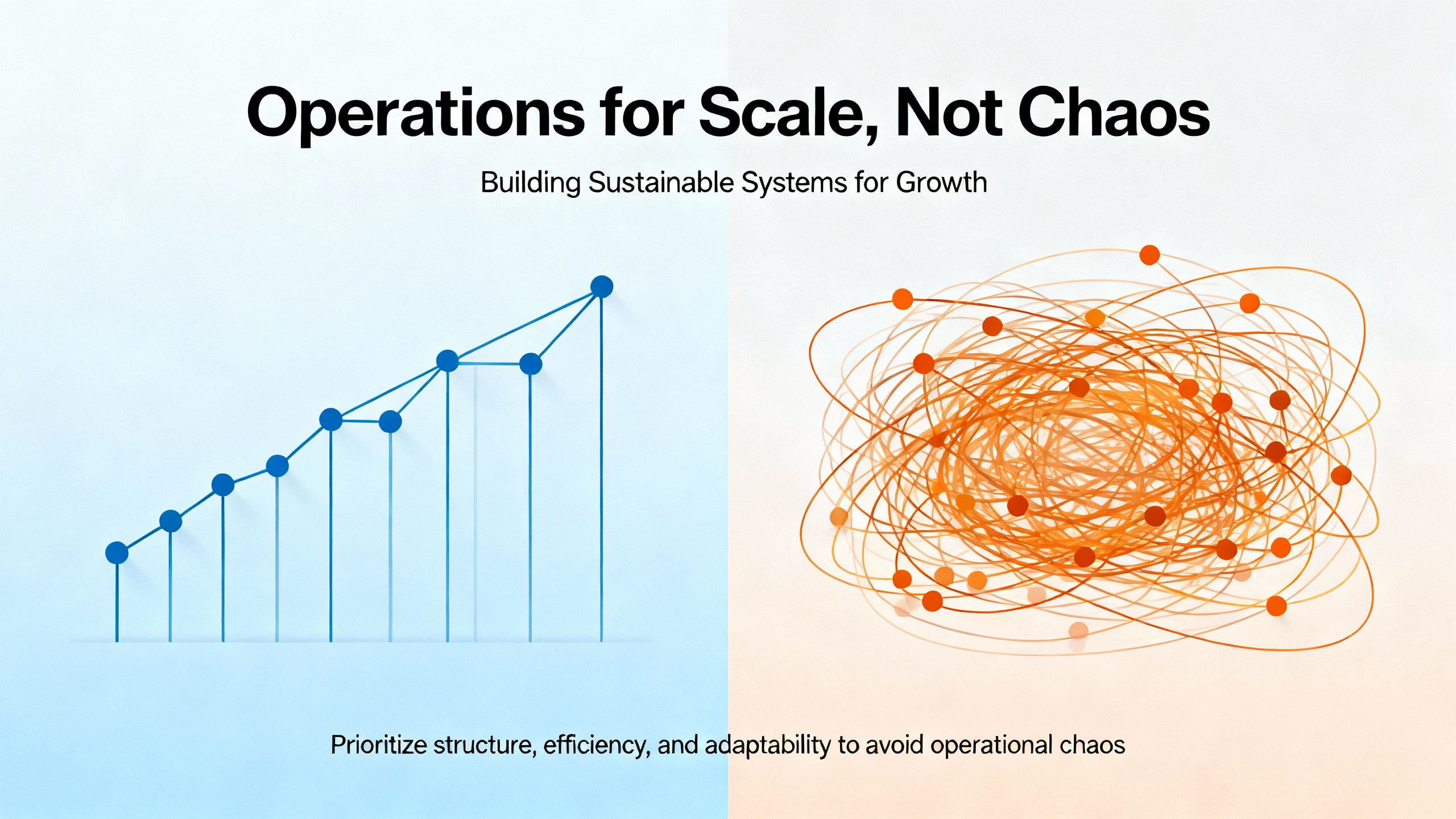 Operations for Scale, Not Chaos

Building Sustainable Systems for Growth

Prioritize structure, efficiency, and adaptability to avoid operational chaos